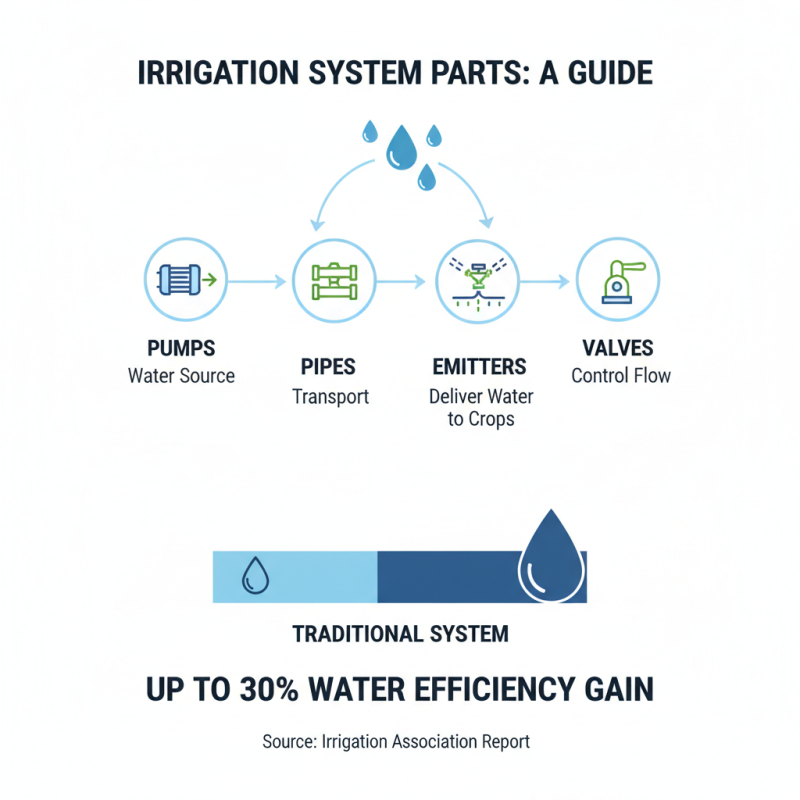 IRRIGATION SYSTEM PARTS: A GUIDE

PUMPS
Water Source

PIPES
Transport

EMITTERS
Deliver Water to Crops

VALVES
Control Flow

TRADITIONAL SYSTEM

UP TO 30% WATER EFFICIENCY GAIN

Source: Irrigation Association Report